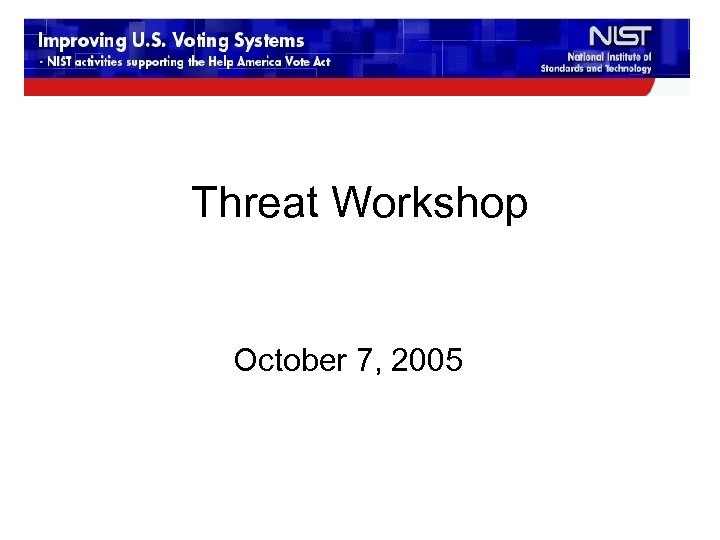 Improving U.S. Voting Systems
- NIST activities supporting the Help America Vote Act

NIST
National Institute of Standards and Technology

Threat Workshop

October 7, 2005